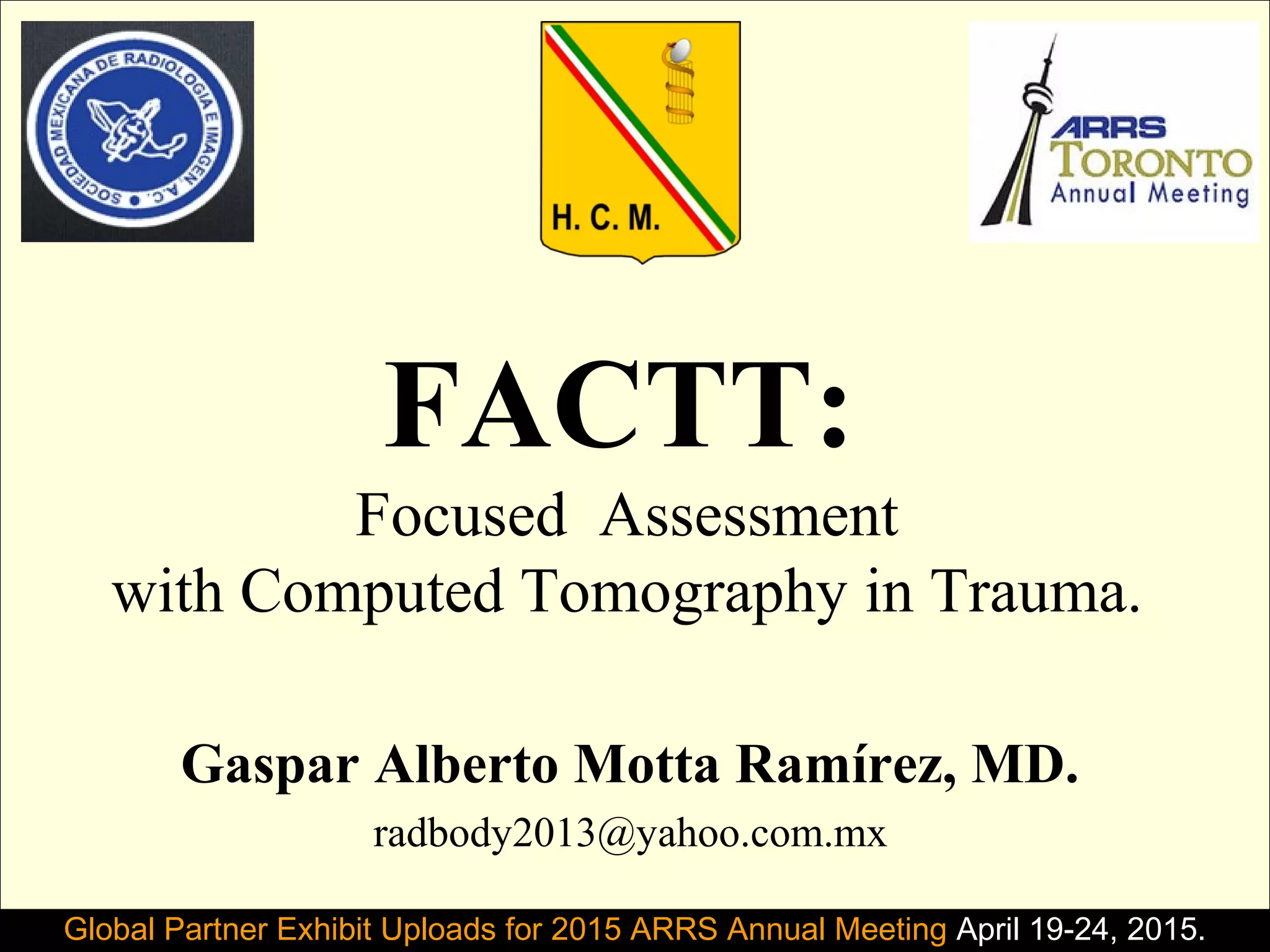 SOCIEDAD MEXICANA DE RADIOLOGIA E IMAGEN A.C.

H. C. M.

ARRS
TORONTO
Annual Meeting

FACTT:

Focused Assessment
with Computed Tomography in Trauma.

Gaspar Alberto Motta Ramírez, MD.

radbody2013@yahoo.com.mx

Global Partner Exhibit Uploads for 2015 ARRS Annual Meeting April 19-24, 2015.